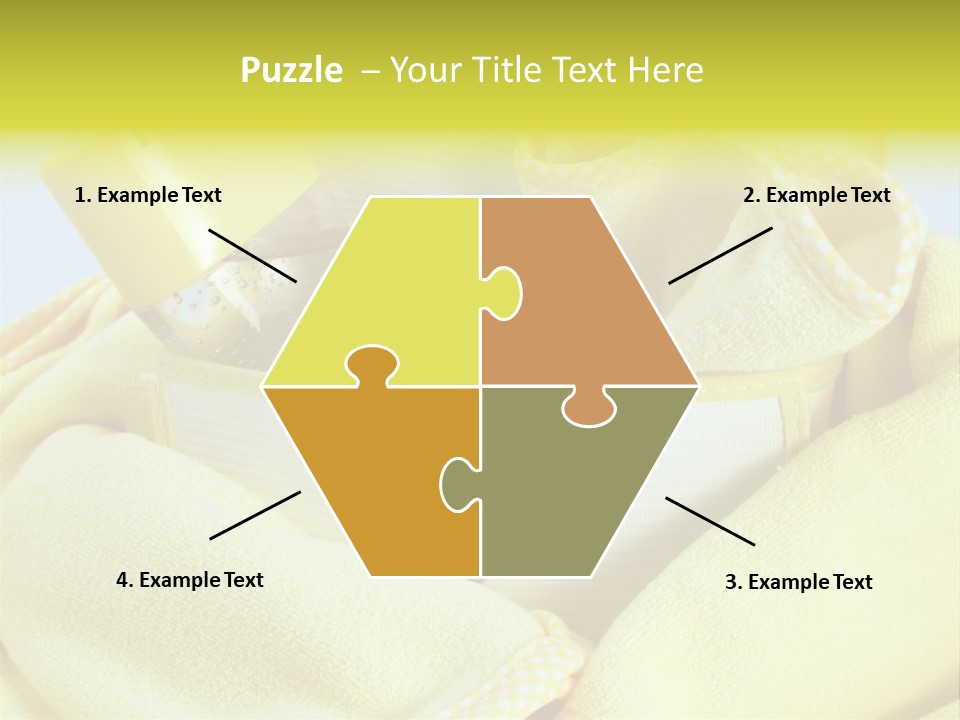 Puzzle – Your Title Text Here

1. Example Text

2. Example Text

4. Example Text

3. Example Text